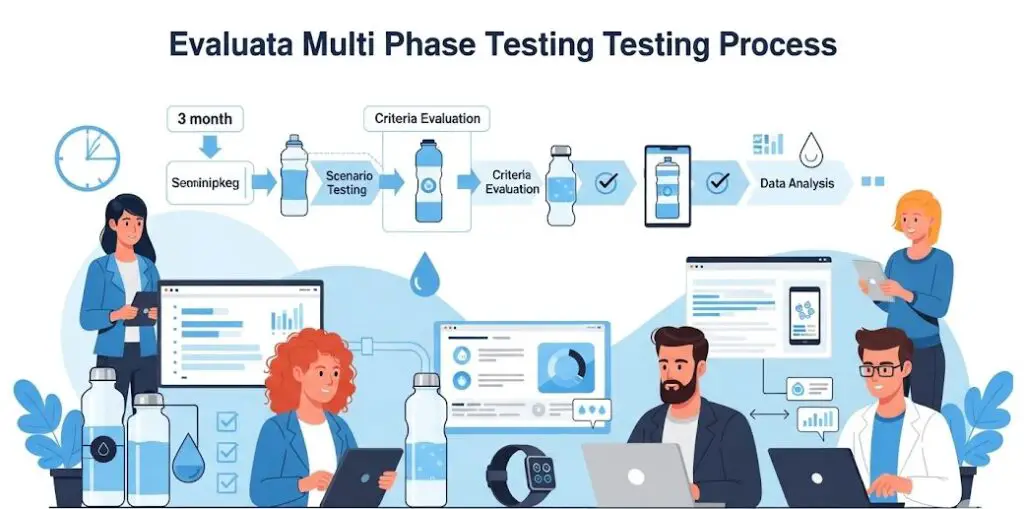 Evaluata Multi Phase Testing Testing Process

3 month

Seminipkeg

Scenario Testing

Criteria Evaluation

Criteria Evaluation

Data Analysis